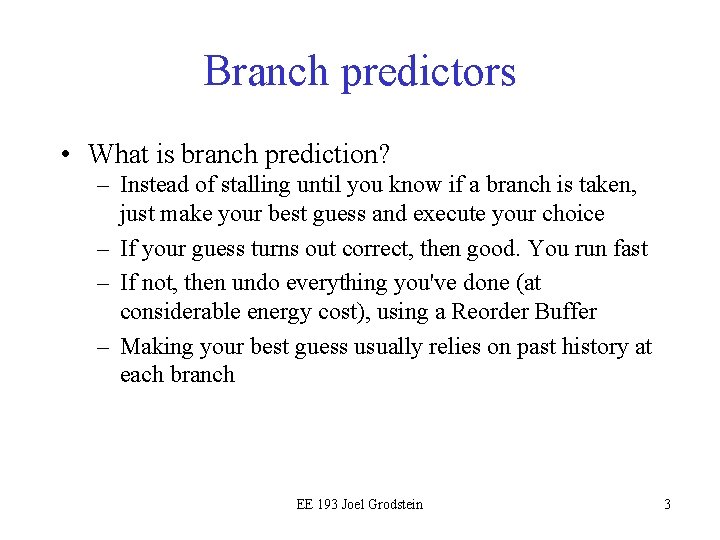 Branch predictors

• What is branch prediction?
 – Instead of stalling until you know if a branch is taken, just make your best guess and execute your choice
 – If your guess turns out correct, then good. You run fast
 – If not, then undo everything you've done (at considerable energy cost), using a Reorder Buffer
 – Making your best guess usually relies on past history at each branch

EE 193 Joel Grodstein

3